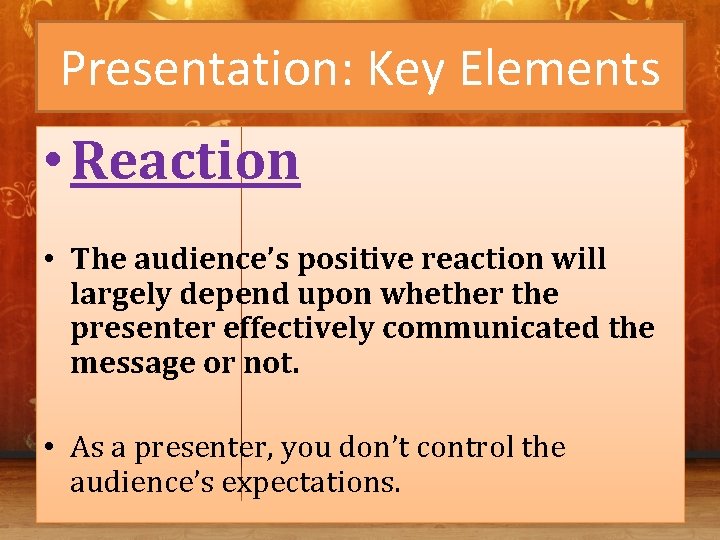 Presentation: Key Elements

• Reaction

• The audience's positive reaction will largely depend upon whether the presenter effectively communicated the message or not.

• As a presenter, you don't control the audience's expectations.